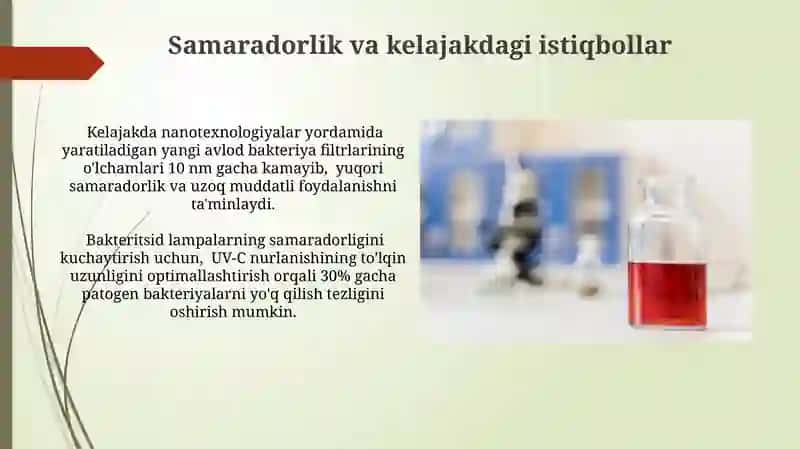 Samaradorlik va kelajakdagi istiqbollar

Kelajakda nanotexnologiyalar yordamida yaratiladigan yangi avlod bakteriya filtrlarining o'lchamlari 10 nm gacha kamayib, yuqori samaradorlik va uzoq muddatli foydalanishni ta'minlaydi.

Bakteritsid lampalarning samaradorligini kuchaytirish uchun, UV-C nurlanishining to'lqin uzunligini optimallashtirish orqali 30% gacha patogen bakteriyalarni yo'q qilish tezligini oshirish mumkin.